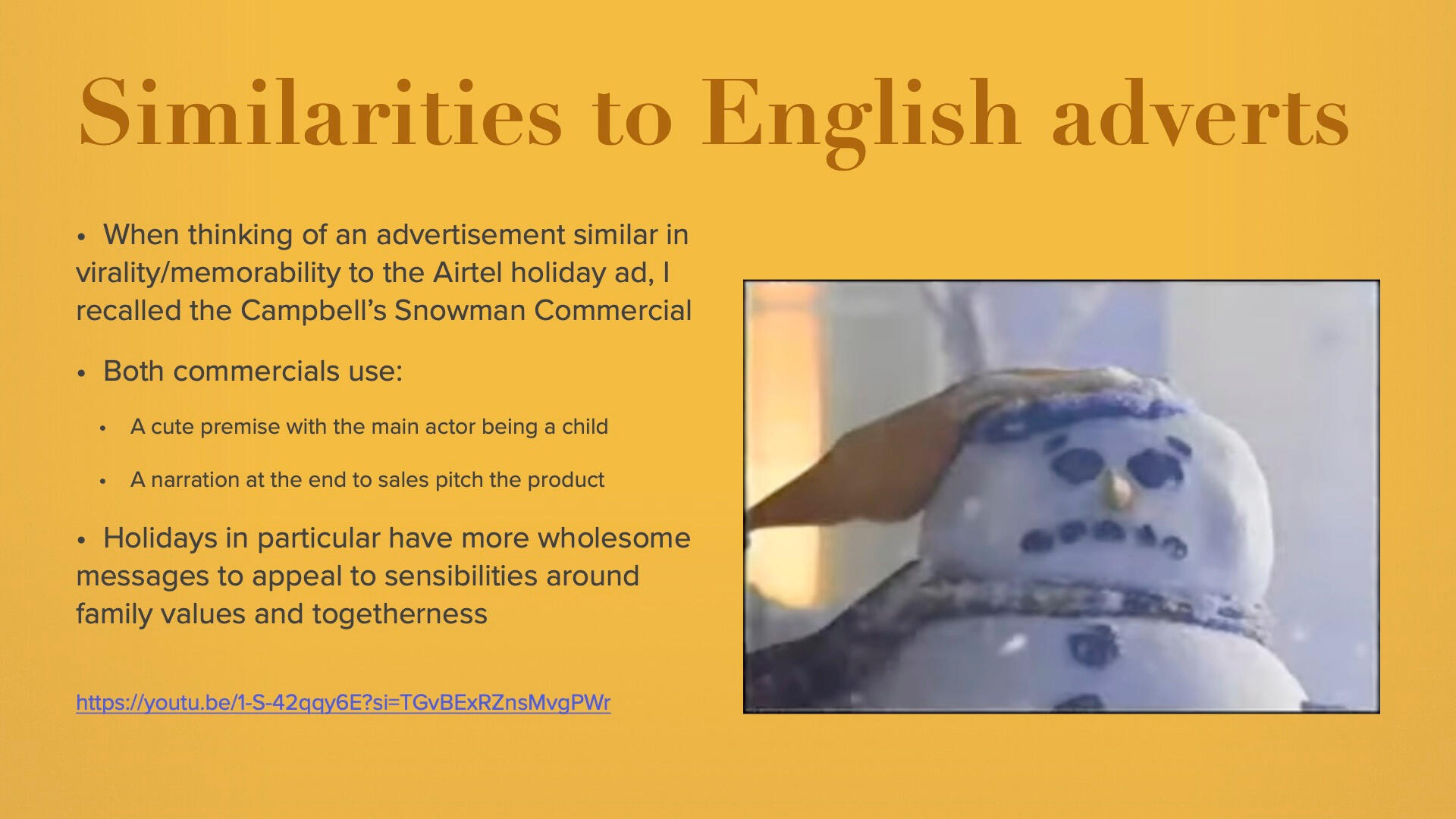 Similarities to English adverts

• When thinking of an advertisement similar in virality/memorability to the Airtel holiday ad, I recalled the Campbell's Snowman Commercial

• Both commercials use:

• A cute premise with the main actor being a child

• A narration at the end to sales pitch the product

• Holidays in particular have more wholesome messages to appeal to sensibilities around family values and togetherness

https://youtu.be/1-S-42qqy6E?si=TGvBExRZnsMvgPWr